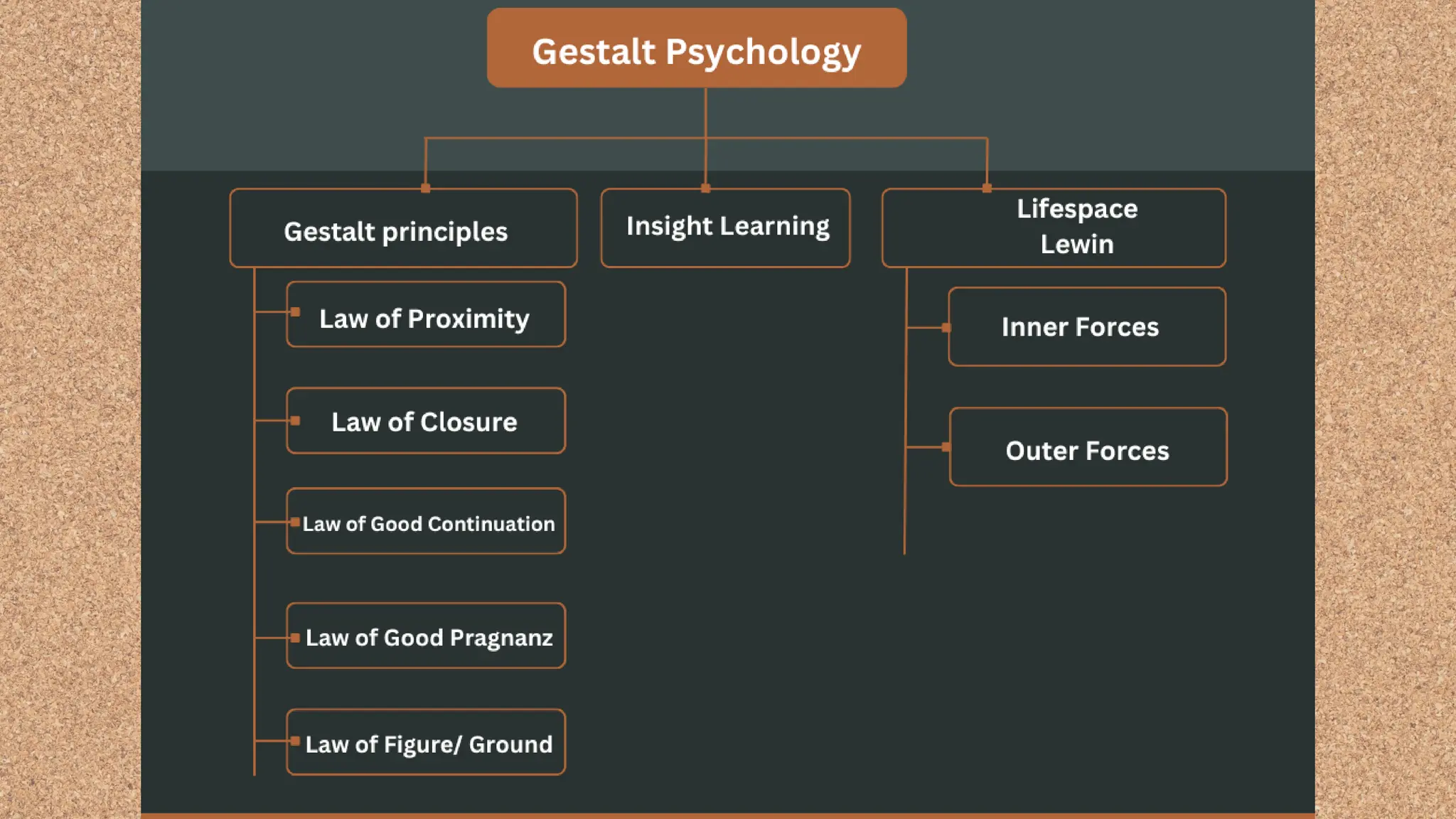 Gestalt Psychology

Gestalt principles

Law of Proximity

Law of Closure

Law of Good Continuation

Law of Good Pragnanz

Law of Figure/ Ground

Insight Learning

Lifespace Lewin

Inner Forces

Outer Forces